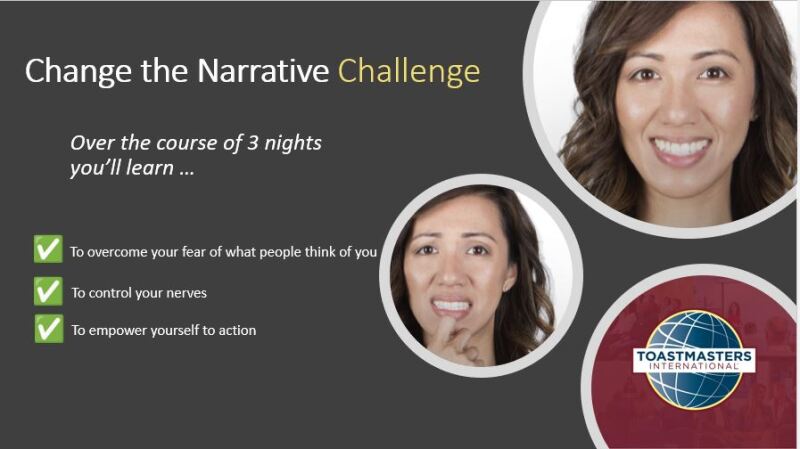 Change the Narrative Challenge

Over the course of 3 nights you'll learn …

✅ To overcome your fear of what people think of you

✅ To control your nerves

✅ To empower yourself to action

TOASTMASTERS INTERNATIONAL